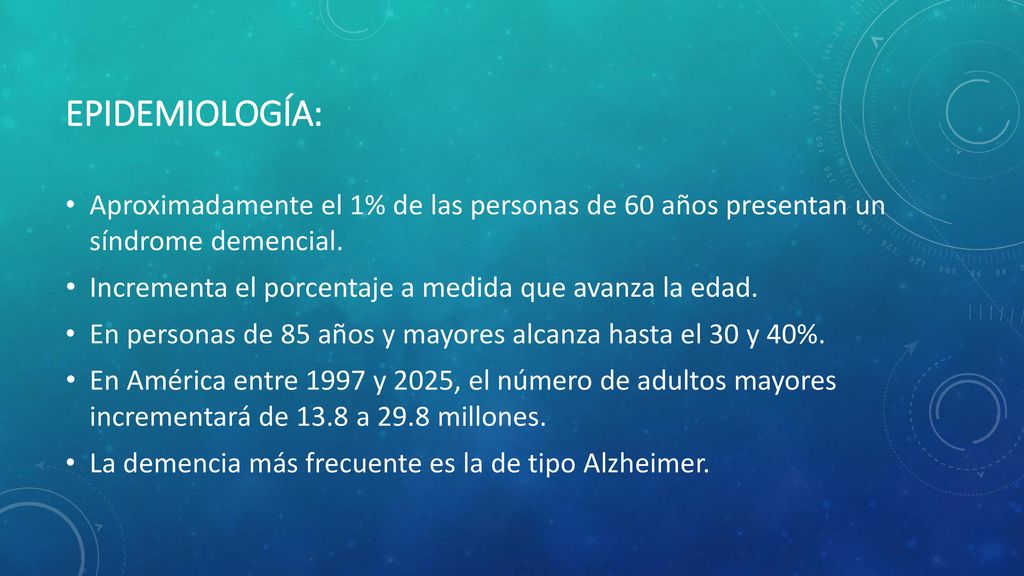 EPIDEMIOLOGÍA:

• Aproximadamente el 1% de las personas de 60 años presentan un síndrome demencial.

• Incrementa el porcentaje a medida que avanza la edad.

• En personas de 85 años y mayores alcanza hasta el 30 y 40%.

• En América entre 1997 y 2025, el número de adultos mayores incrementará de 13.8 a 29.8 millones.

• La demencia más frecuente es la de tipo Alzheimer.